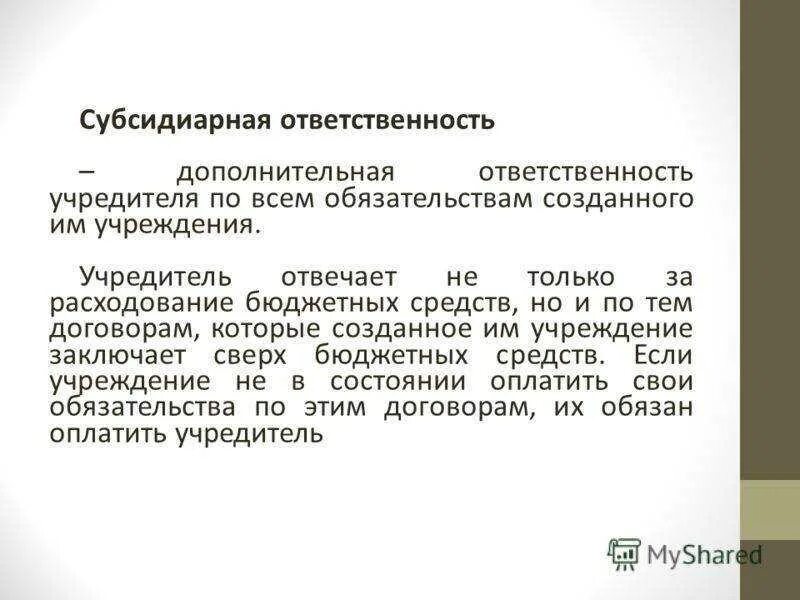 Субсидиарная ответственность

– дополнительная ответственность учредителя по всем обязательствам созданного им учреждения.

Учредитель отвечает не только за расходование бюджетных средств, но и по тем договорам, которые созданное им учреждение заключает сверх бюджетных средств. Если учреждение не в состоянии оплатить свои обязательства по этим договорам, их обязан оплатить учредитель

MyShared